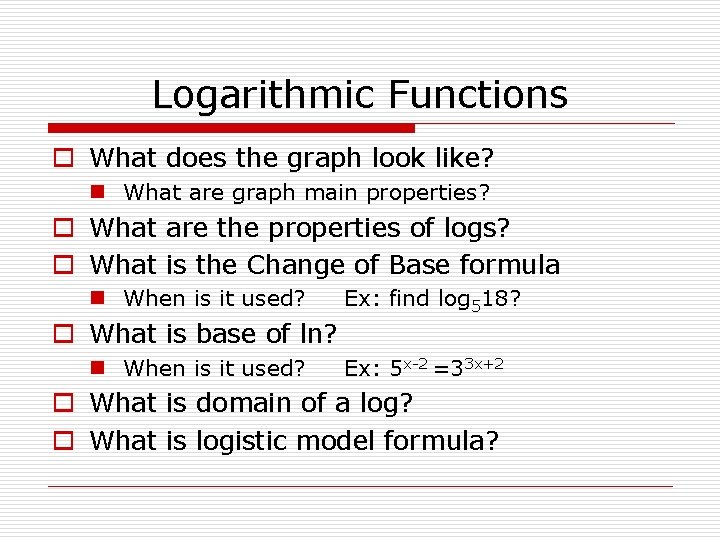 Logarithmic Functions

What does the graph look like?

What are graph main properties?

What are the properties of logs?

What is the Change of Base formula

When is it used? Ex: find $\log_5 18$?

What is base of ln?

When is it used? Ex: $5^{x-2} = 3^{3x+2}$

What is domain of a log?

What is logistic model formula?